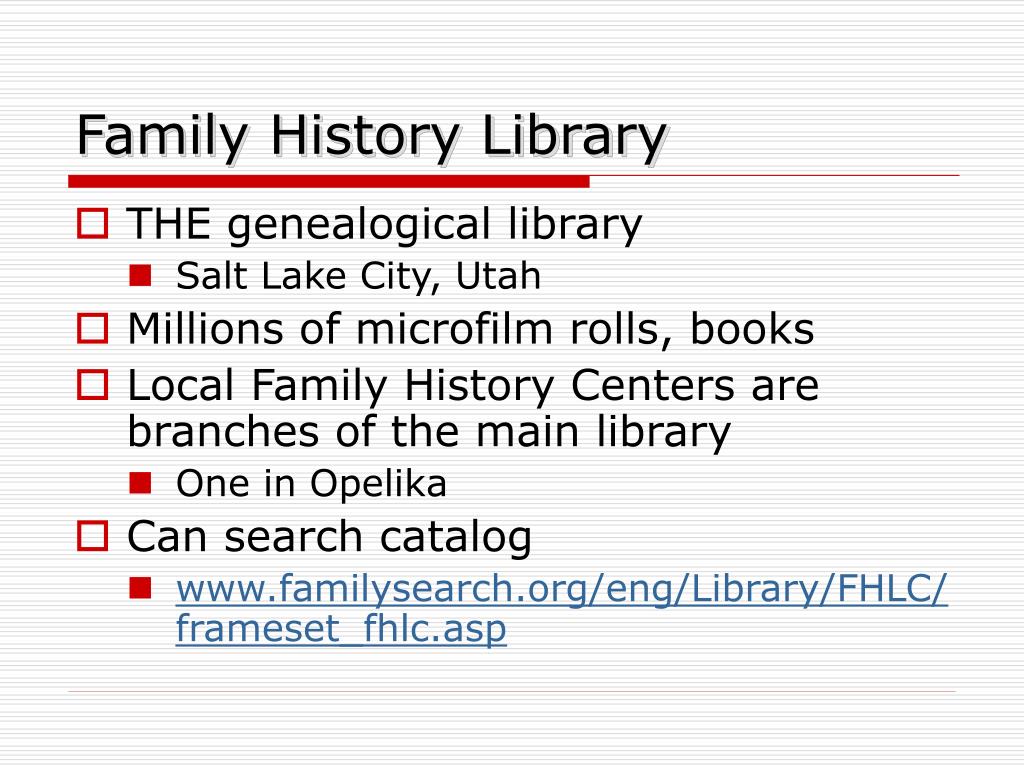 Family History Library

THE genealogical library
Salt Lake City, Utah

Millions of microfilm rolls, books

Local Family History Centers are branches of the main library
One in Opelika

Can search catalog
www.familysearch.org/eng/Library/FHLC/frameset_fhlc.asp